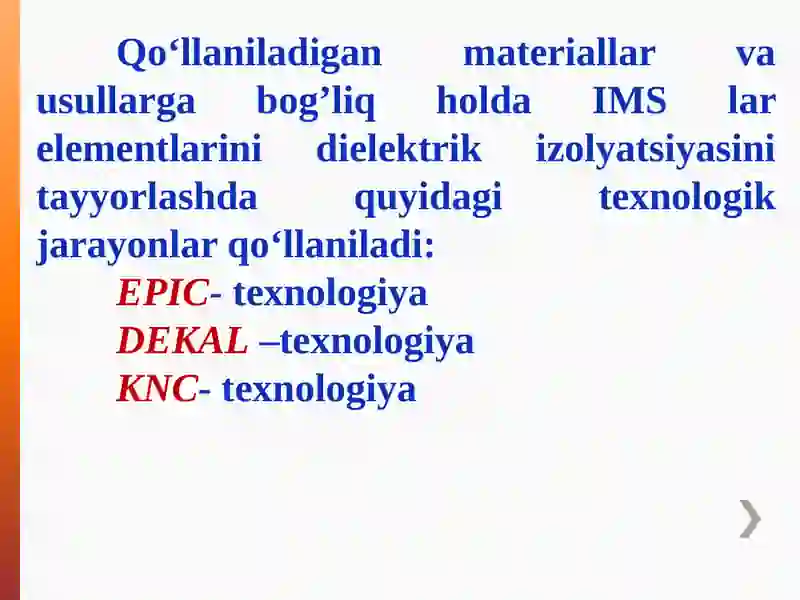 Qo‘llaniladigan materiallar va usullarga bog’liq holda IMS lar elementlarini dielektrik izolyatsiyasini tayyorlashda quyidagi texnologik jarayonlar qo‘llaniladi:

EPIC- texnologiya
DEKAL –texnologiya
KNC- texnologiya